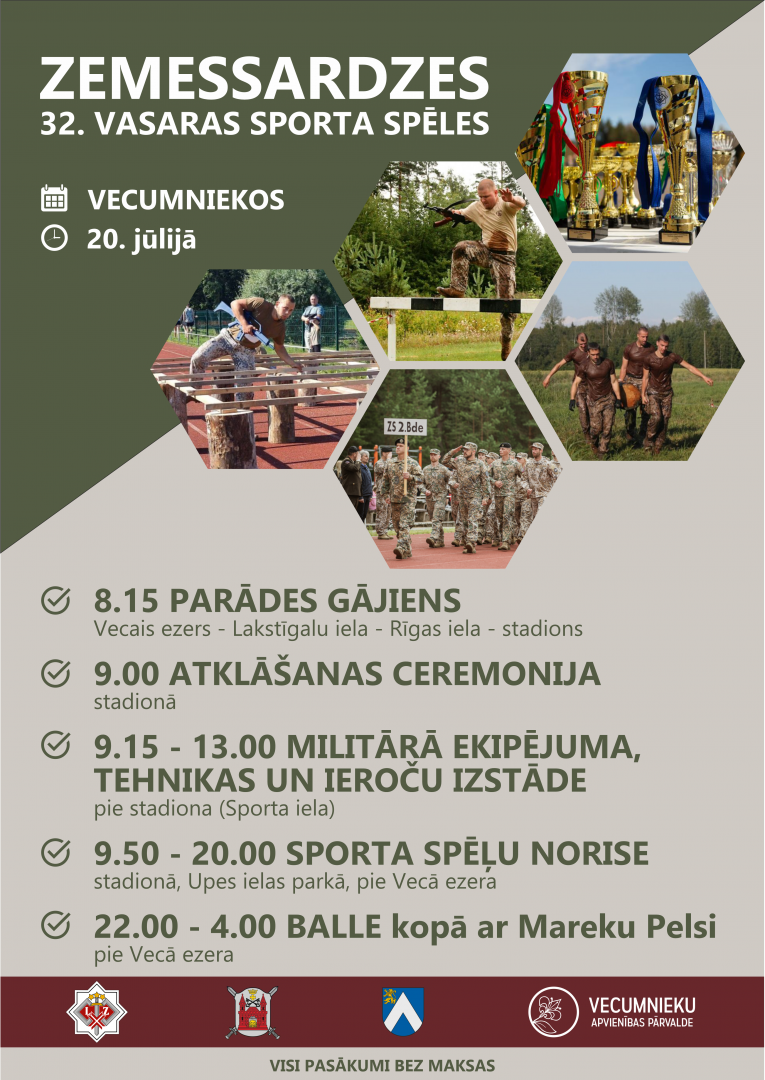 ZEMESSARDZES
32. VASARAS SPORTA SPĒLES

VECUMNIEKOS
20. jūlijā

ZS 2.Bde

8.15 PARĀDES GĀJIENS
Vecais ezers - Lakstīgalu iela - Rīgas iela - stadions

9.00 ATKLĀŠANAS CEREMONIJA
stadionā

9.15 - 13.00 MILITĀRĀ EKIPĒJUMA, TEHNIKAS UN IEROČU IZSTĀDE
pie stadiona (Sporta iela)

9.50 - 20.00 SPORTA SPĒĻU NORISE
stadionā, Upes ielas parkā, pie Vecā ezera

22.00 - 4.00 BALLE kopā ar Mareku Pelsi
pie Vecā ezera

VECUMNIEKU
APVIENĪBAS PĀRVALDE

VISI PASĀKUMI BEZ MAKSAS